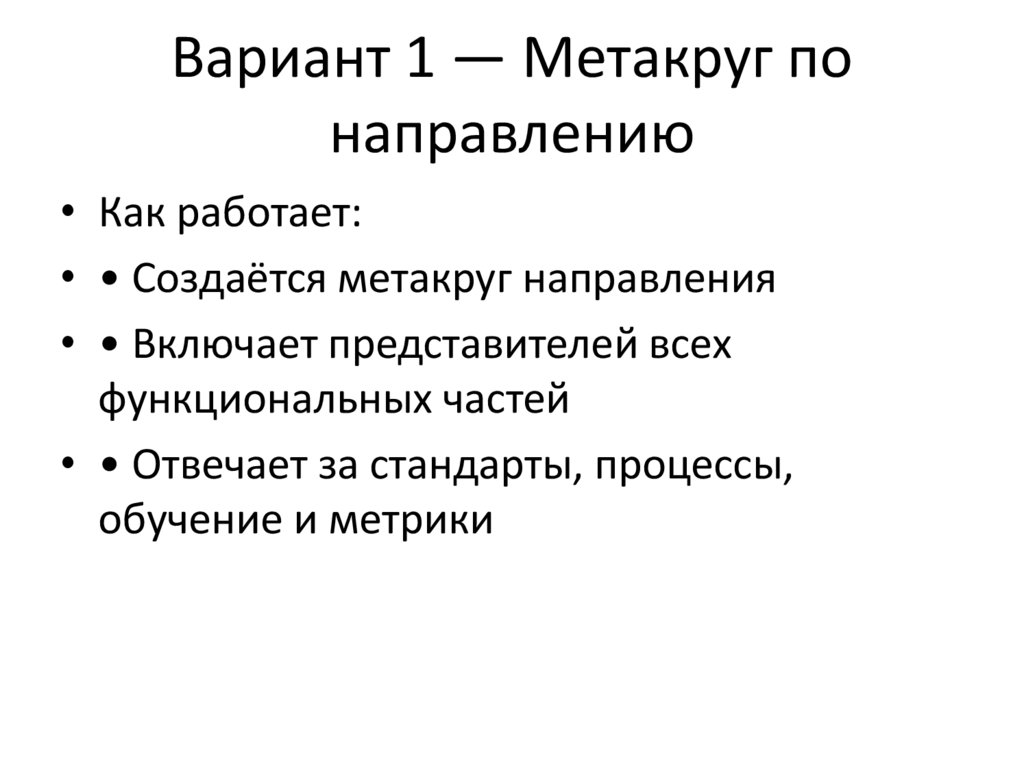 Вариант 1 — Метакруг по направлению

• Как работает:
• • Создаётся метакруг направления
• • Включает представителей всех функциональных частей
• • Отвечает за стандарты, процессы, обучение и метрики